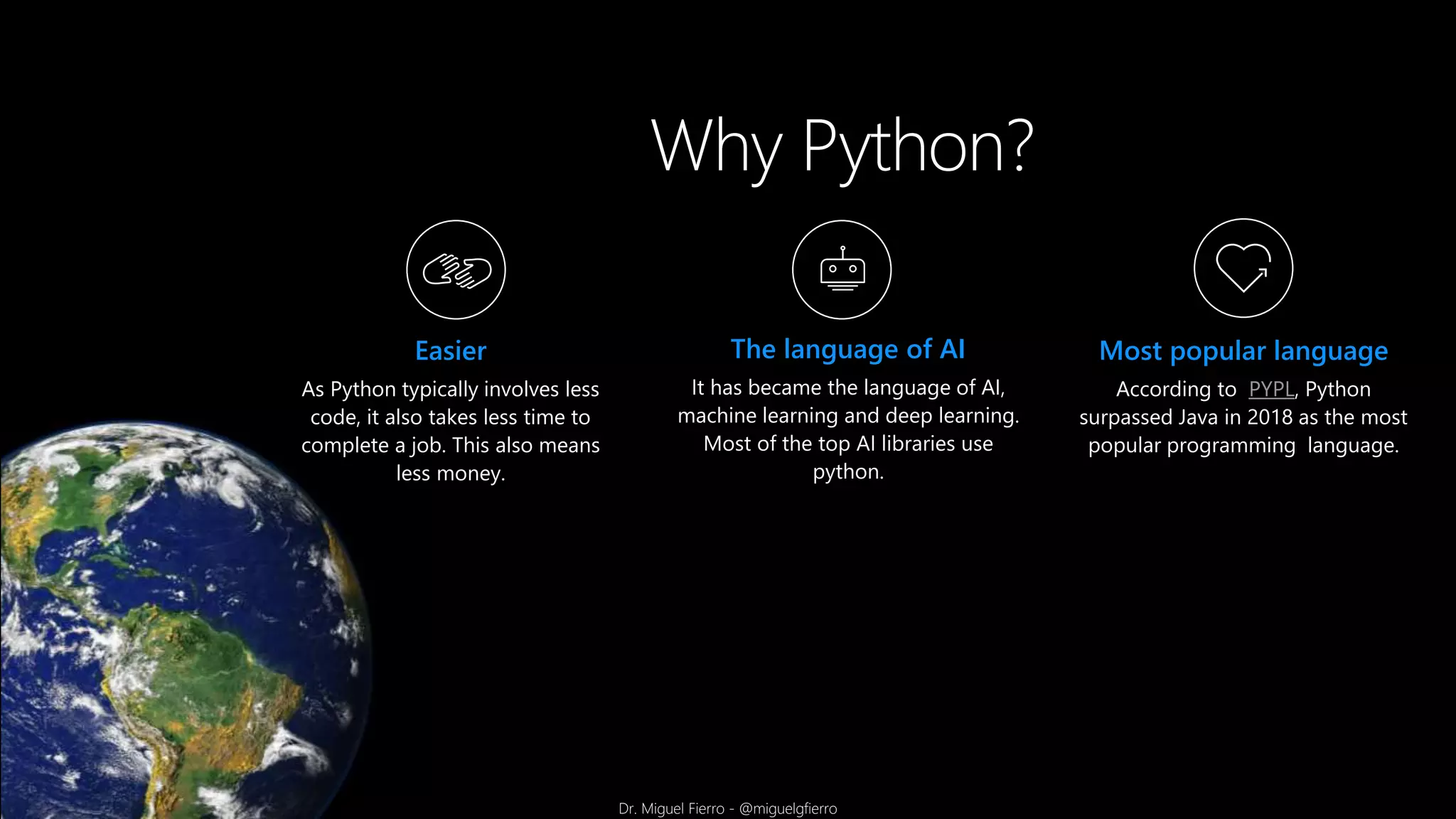 Why Python?

Easier

As Python typically involves less code, it also takes less time to complete a job. This also means less money.

The language of AI

It has became the language of AI, machine learning and deep learning. Most of the top AI libraries use python.

Most popular language

According to PYPL, Python surpassed Java in 2018 as the most popular programming language.

Dr. Miguel Fierro - @miguelgfierro